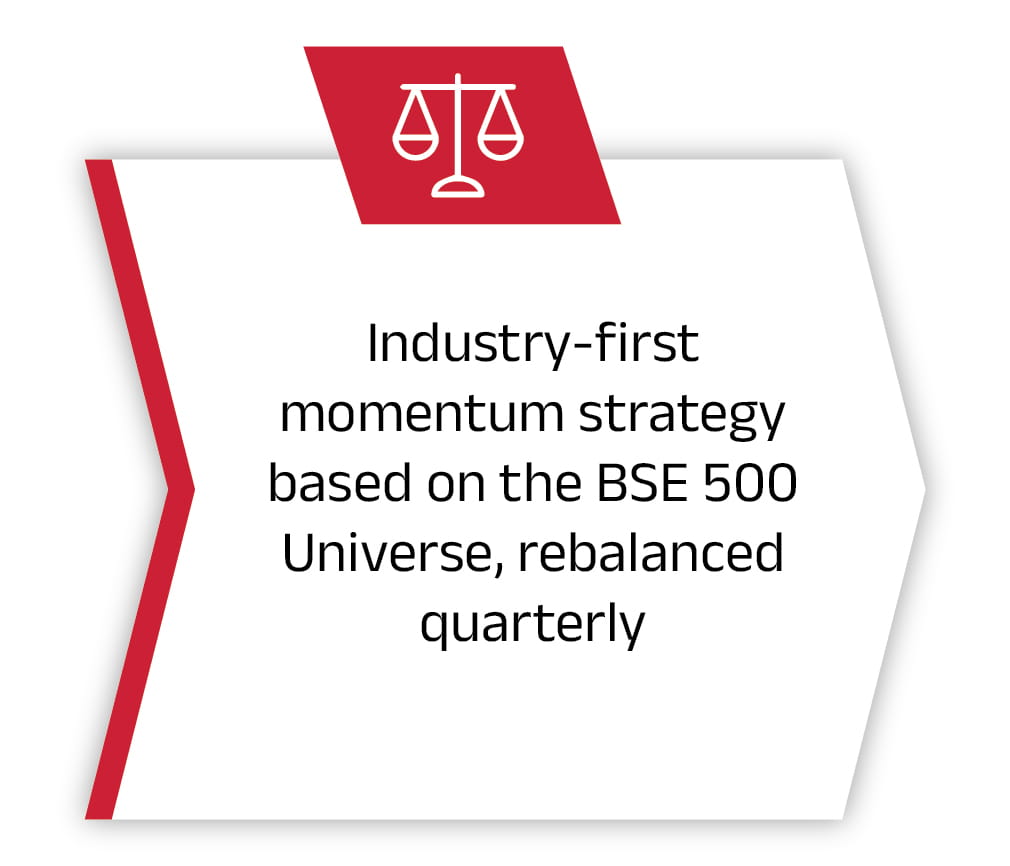 Industry-first momentum strategy based on the BSE 500 Universe, rebalanced quarterly